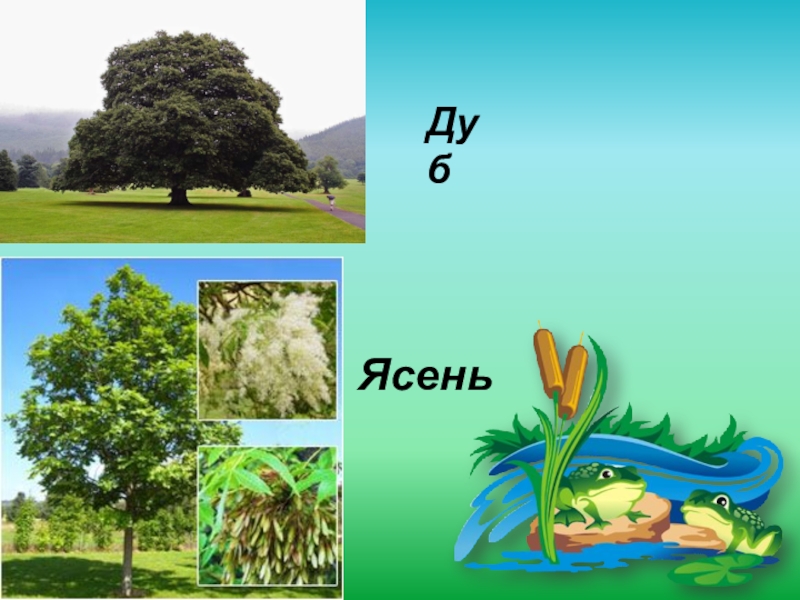 Дуб

Ясень